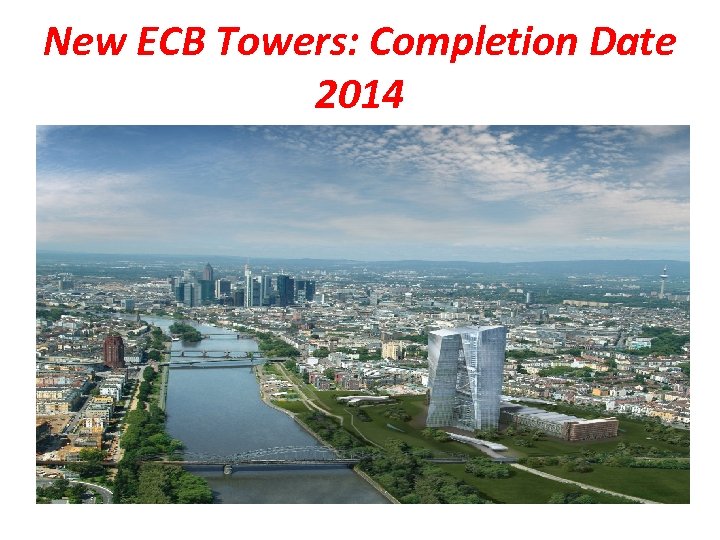 New ECB Towers: Completion Date 2014